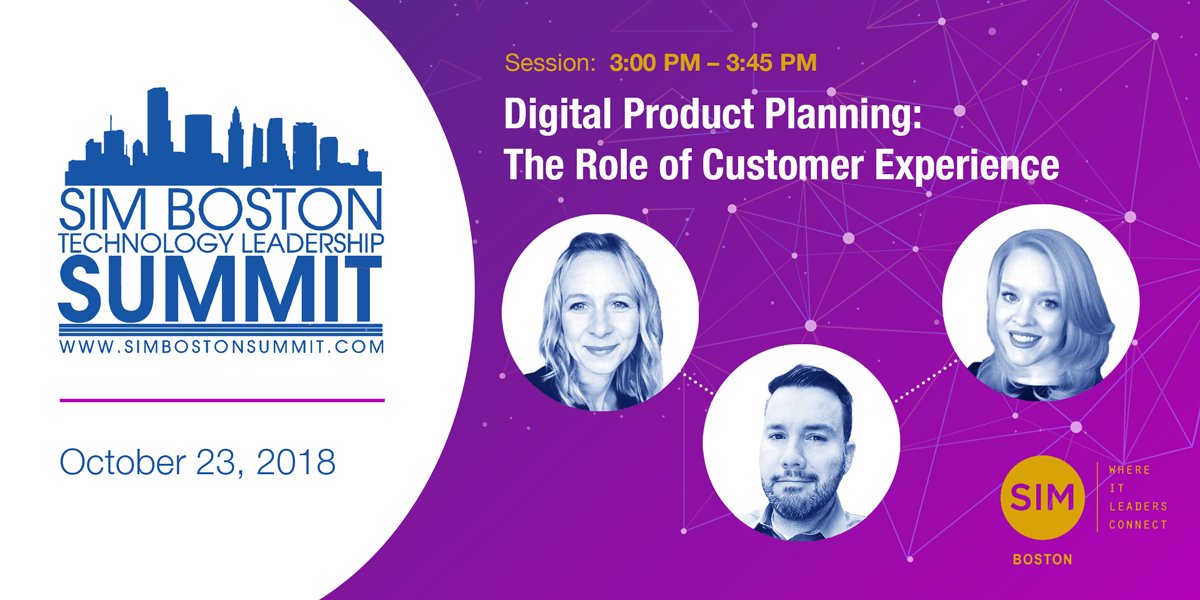 SIM BOSTON
TECHNOLOGY LEADERSHIP
SUMMIT
WWW.SIMBOSTONSUMMIT.COM

October 23, 2018

Session: 3:00 PM – 3:45 PM

Digital Product Planning:
The Role of Customer Experience

SIM
BOSTON
WHERE IT LEADERS CONNECT